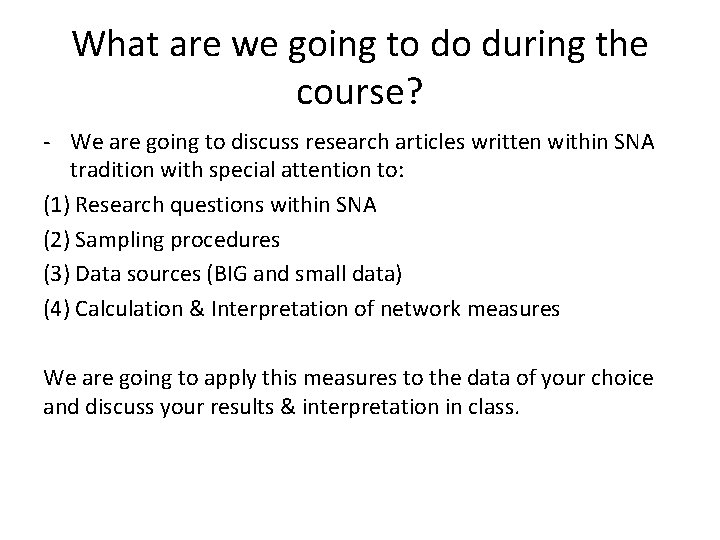 What are we going to do during the course?

- We are going to discuss research articles written within SNA tradition with special attention to:

(1) Research questions within SNA

(2) Sampling procedures

(3) Data sources (BIG and small data)

(4) Calculation & Interpretation of network measures

We are going to apply this measures to the data of your choice and discuss your results & interpretation in class.